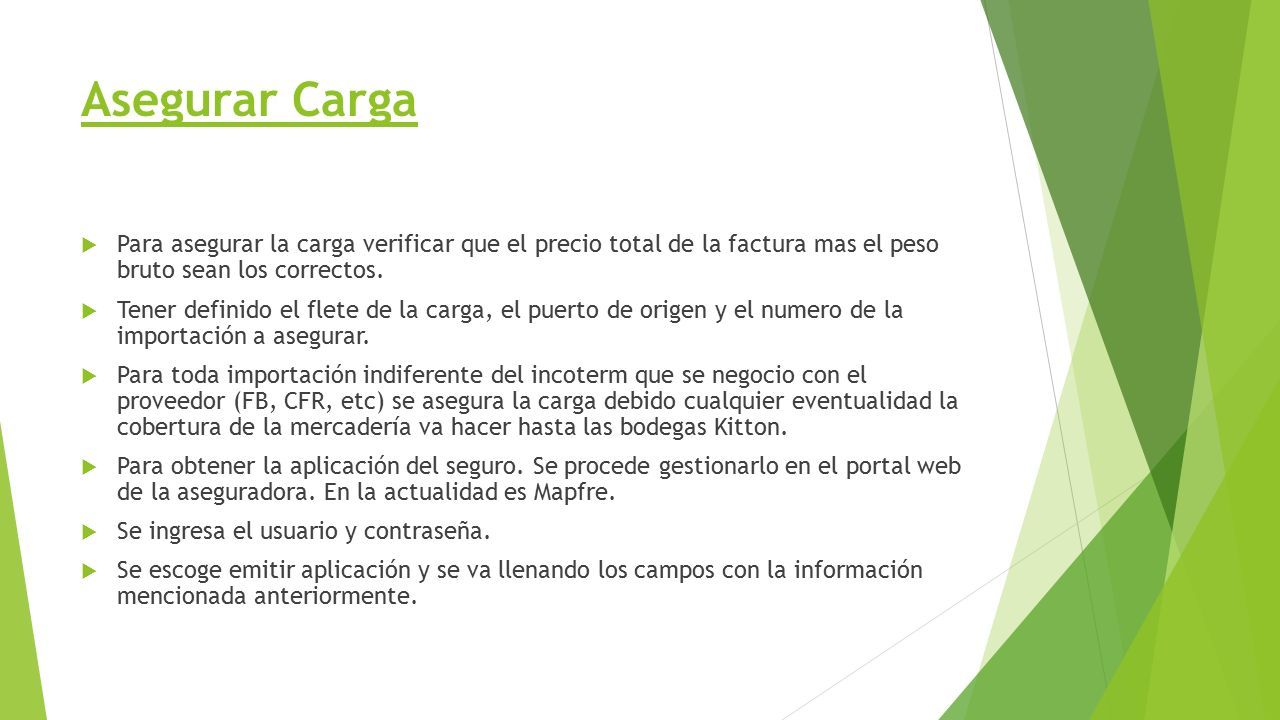 Asegurar Carga

Para asegurar la carga verificar que el precio total de la factura mas el peso bruto sean los correctos.

Tener definido el flete de la carga, el puerto de origen y el numero de la importación a asegurar.

Para toda importación indiferente del incoterm que se negocio con el proveedor (FB, CFR, etc) se asegura la carga debido cualquier eventualidad la cobertura de la mercadería va hacer hasta las bodegas Kitton.

Para obtener la aplicación del seguro. Se procede gestionarlo en el portal web de la aseguradora. En la actualidad es Mapfre.

Se ingresa el usuario y contraseña.

Se escoge emitir aplicación y se va llenando los campos con la información mencionada anteriormente.